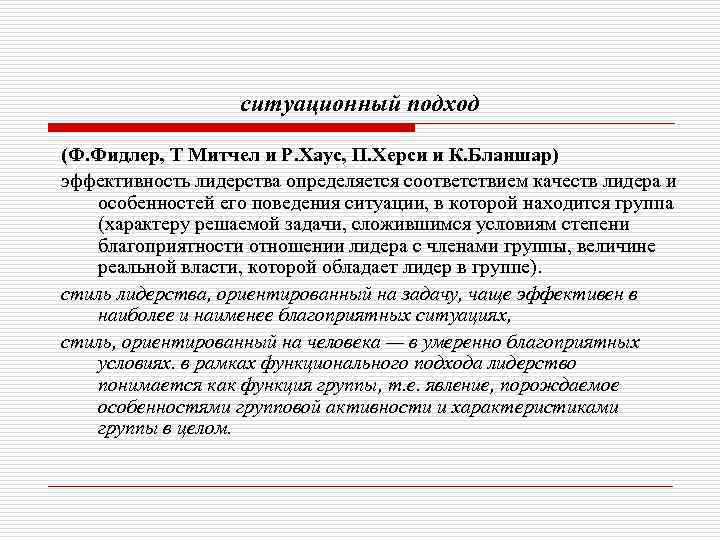 ситуационный подход

(Ф.Фидлер, Т Митчел и Р.Хаус, П.Херси и К.Бланшар)

эффективность лидерства определяется соответствием качеств лидера и особенностей его поведения ситуации, в которой находится группа (характеру решаемой задачи, сложившимся условиям степени благоприятности отношении лидера с членами группы, величине реальной власти, которой обладает лидер в группе).

стиль лидерства, ориентированный на задачу, чаще эффективен в наиболее и наименее благоприятных ситуациях,

стиль, ориентированный на человека — в умеренно благоприятных условиях. в рамках функционального подхода лидерство понимается как функция группы, т.е. явление, порождаемое особенностями групповой активности и характеристиками группы в целом.